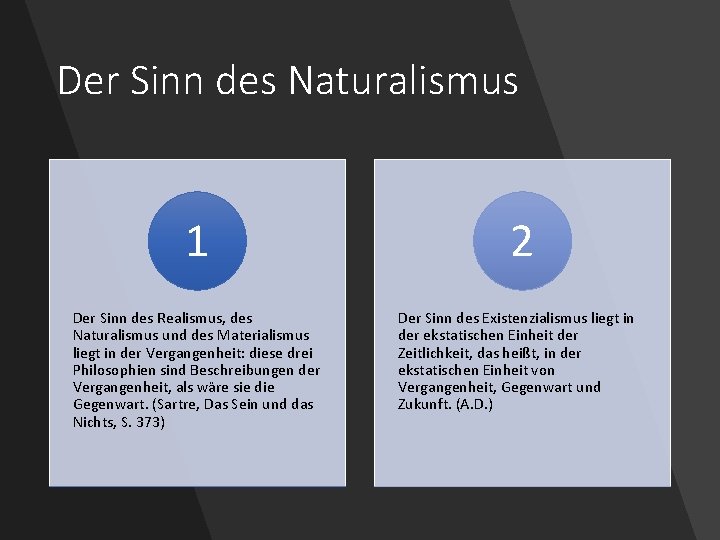 Der Sinn des Naturalismus

1

Der Sinn des Realismus, des Naturalismus und des Materialismus liegt in der Vergangenheit: diese drei Philosophien sind Beschreibungen der Vergangenheit, als wäre sie die Gegenwart. (Sartre, Das Sein und das Nichts, S. 373)

2

Der Sinn des Existenzialismus liegt in der ekstatischen Einheit der Zeitlichkeit, das heißt, in der ekstatischen Einheit von Vergangenheit, Gegenwart und Zukunft. (A.D.)